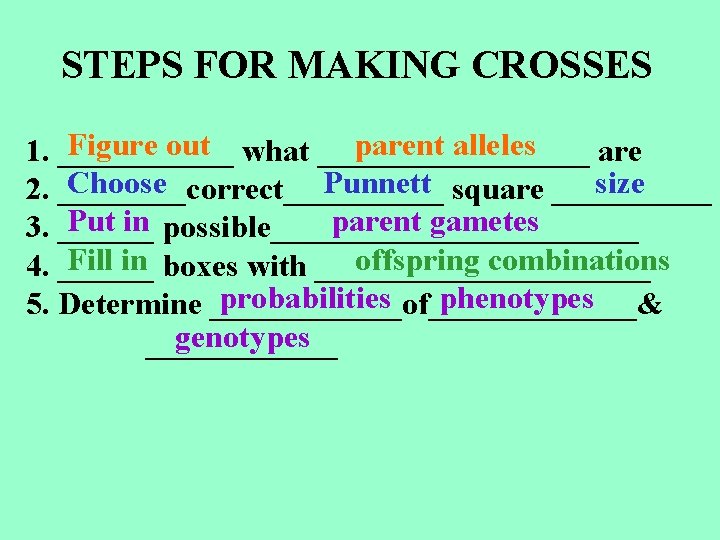 STEPS FOR MAKING CROSSES

1. Figure out what parent alleles are
2. Choose correct Punnett square size
3. Put in possible parent gametes
4. Fill in boxes with offspring combinations
5. Determine probabilities of phenotypes & genotypes